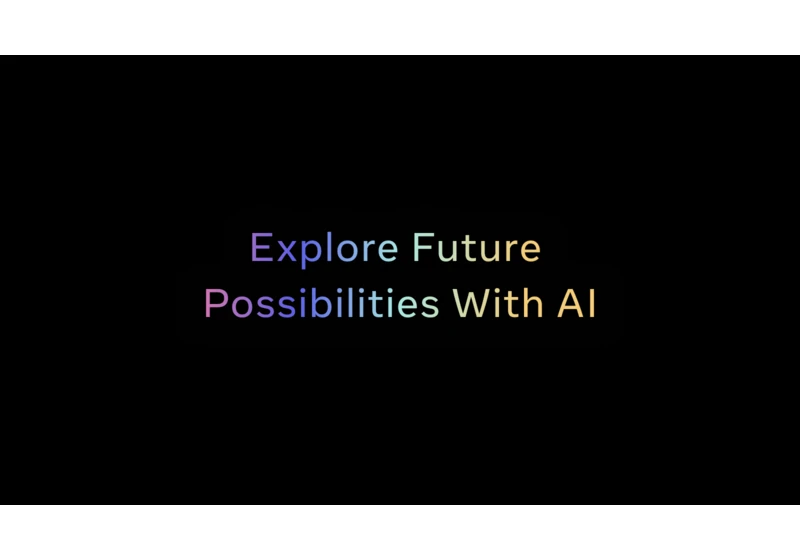 Explore Future Possibilities With AI